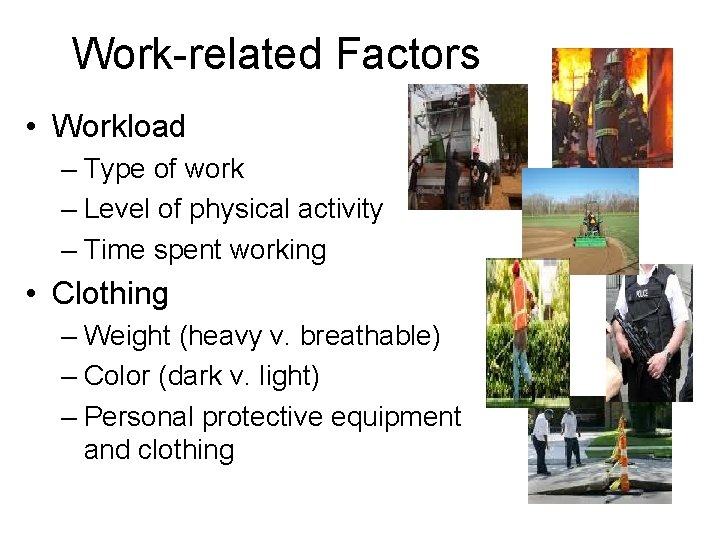 Work-related Factors

• Workload
– Type of work
– Level of physical activity
– Time spent working

• Clothing
– Weight (heavy v. breathable)
– Color (dark v. light)
– Personal protective equipment and clothing

POLICE